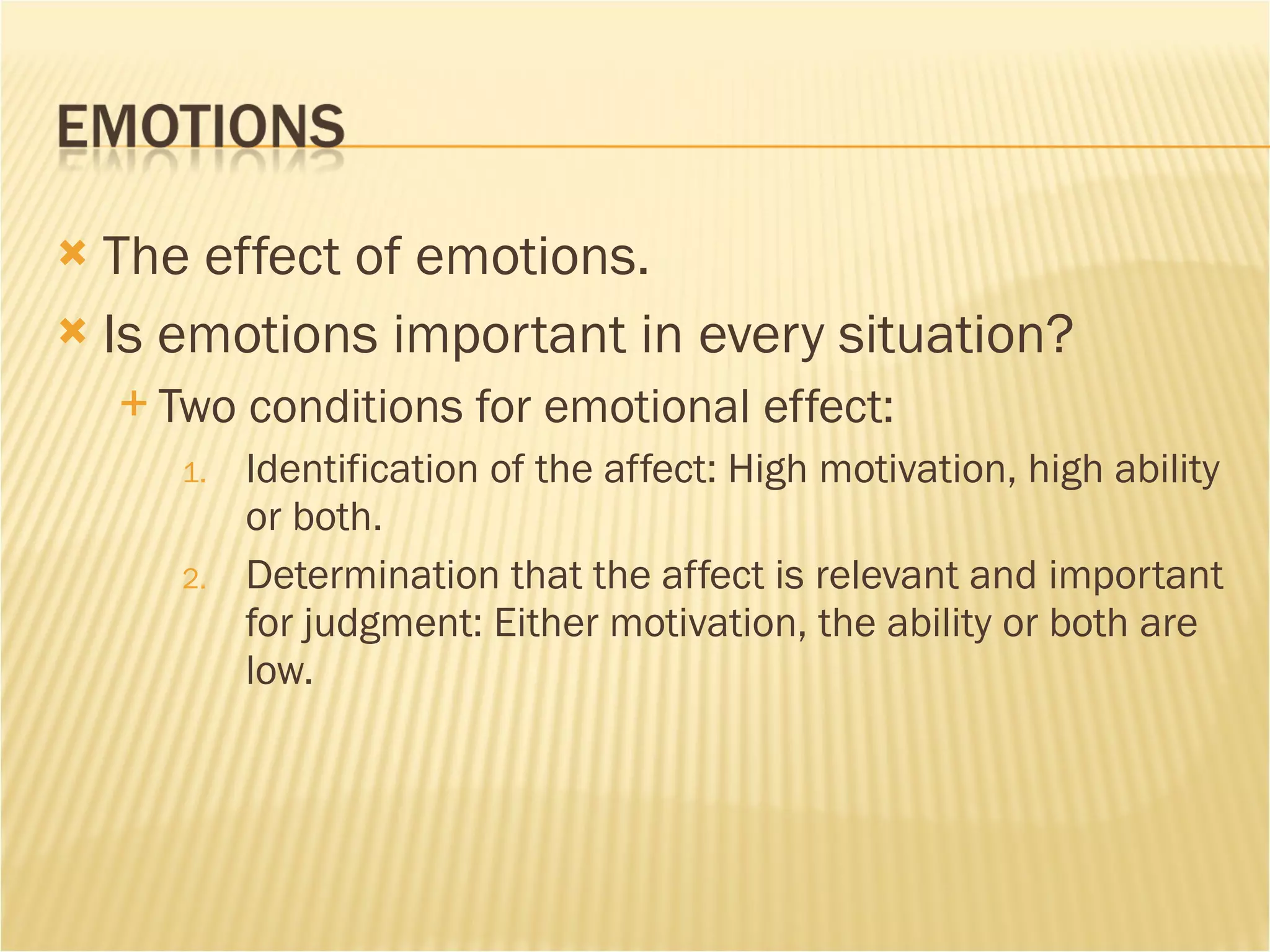 EMOTIONS

The effect of emotions.

Is emotions important in every situation?

Two conditions for emotional effect:

1. Identification of the affect: High motivation, high ability or both.

2. Determination that the affect is relevant and important for judgment: Either motivation, the ability or both are low.